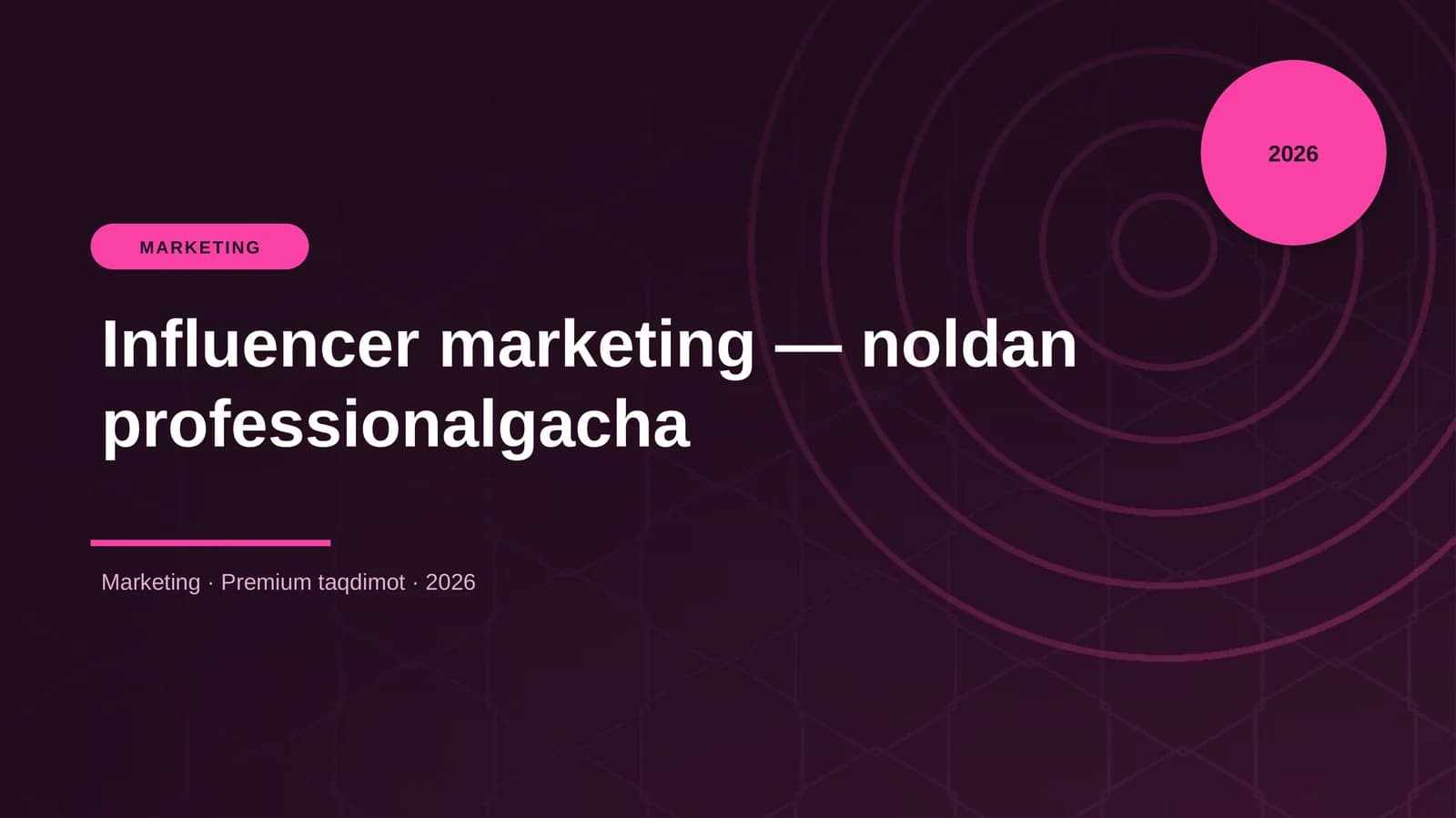 2026

MARKETING

Influencer marketing — noldan professionalgacha

Marketing · Premium taqdimot · 2026